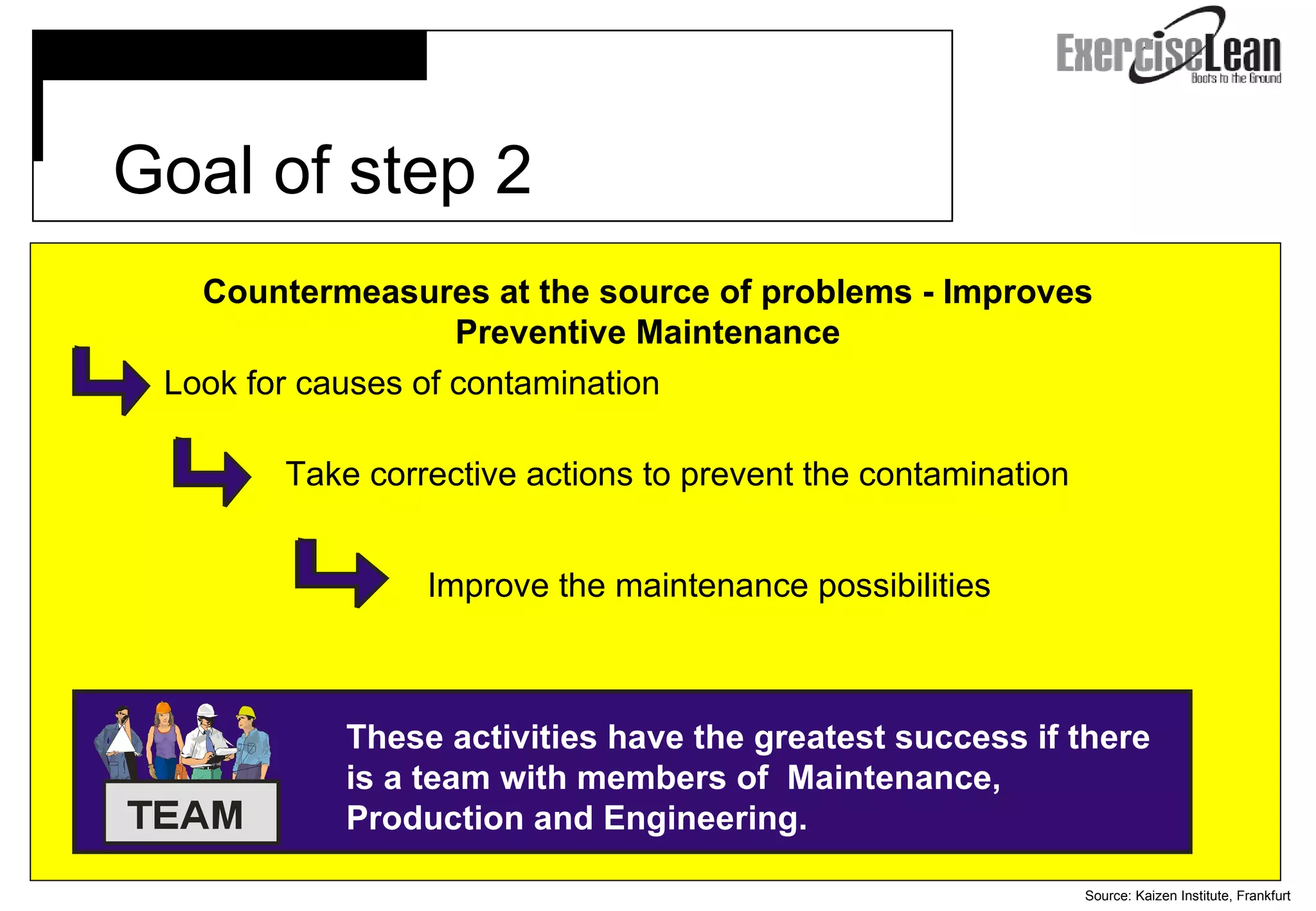 ExerciseLean
Boots to the Ground

Goal of step 2

Countermeasures at the source of problems - Improves Preventive Maintenance

Look for causes of contamination

Take corrective actions to prevent the contamination

Improve the maintenance possibilities

TEAM

These activities have the greatest success if there is a team with members of Maintenance, Production and Engineering.

Source: Kaizen Institute, Frankfurt